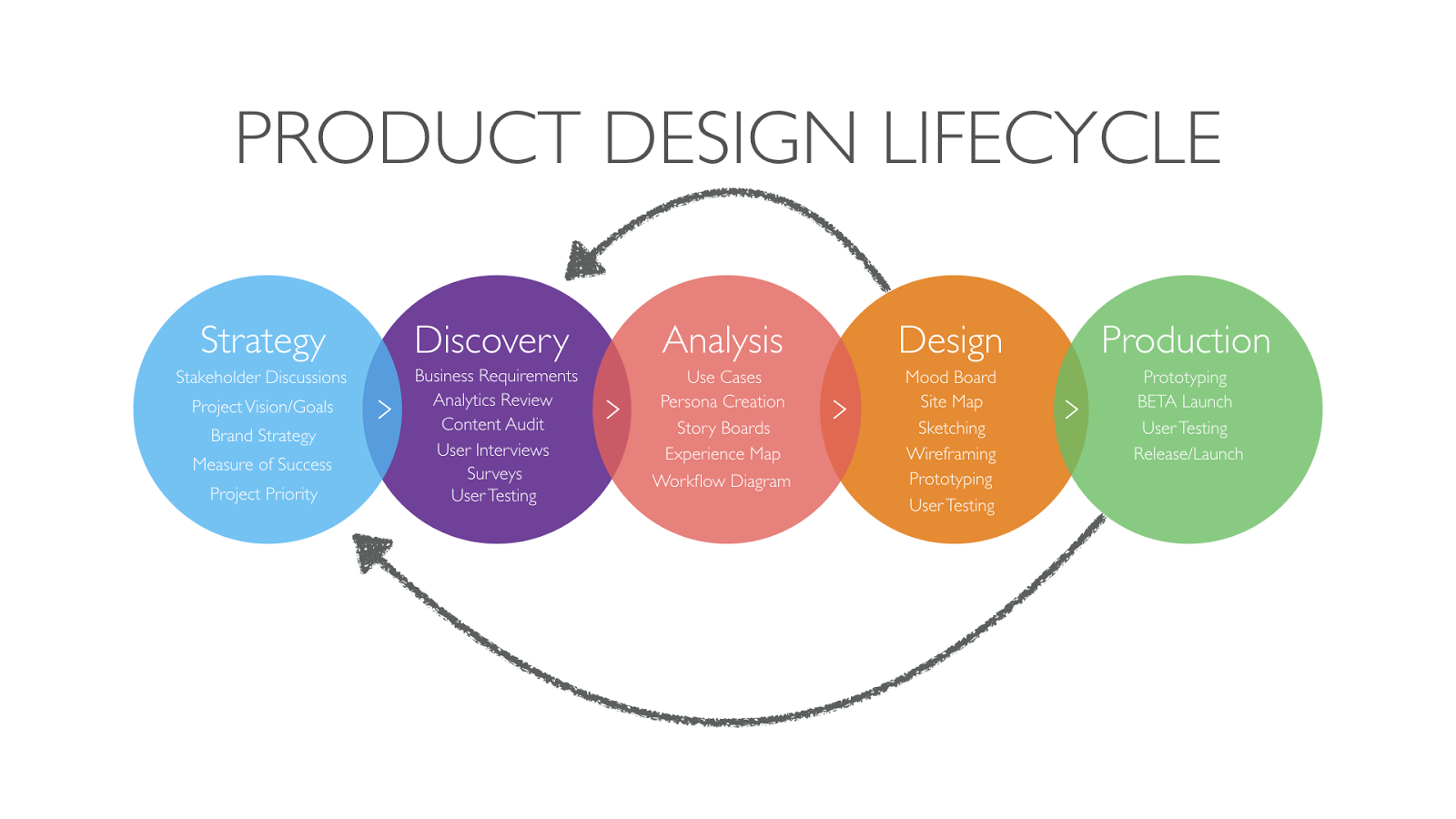 PRODUCT DESIGN LIFECYCLE

Strategy
Stakeholder Discussions
Project Vision/Goals
Brand Strategy
Measure of Success
Project Priority

>

Discovery
Business Requirements
Analytics Review
Content Audit
User Interviews
Surveys
User Testing

>

Analysis
Use Cases
Persona Creation
Story Boards
Experience Map
Workflow Diagram

>

Design
Mood Board
Site Map
Sketching
Wireframing
Prototyping
User Testing

>

Production
Prototyping
BETA Launch
User Testing
Release/Launch